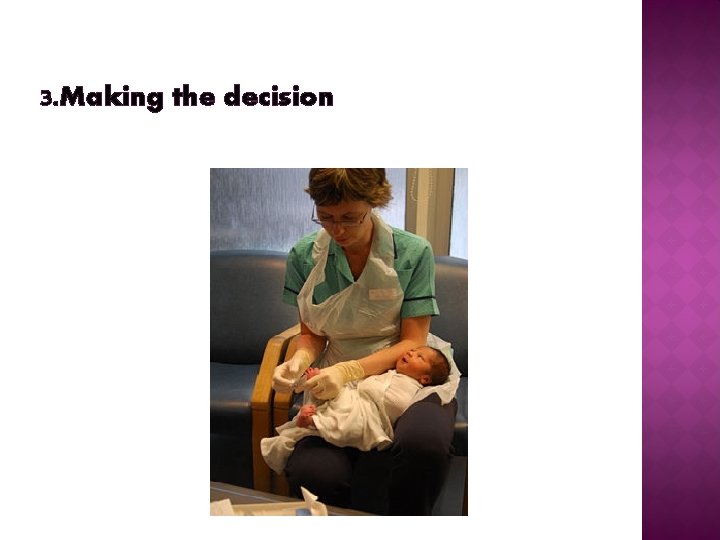 3.Making the decision